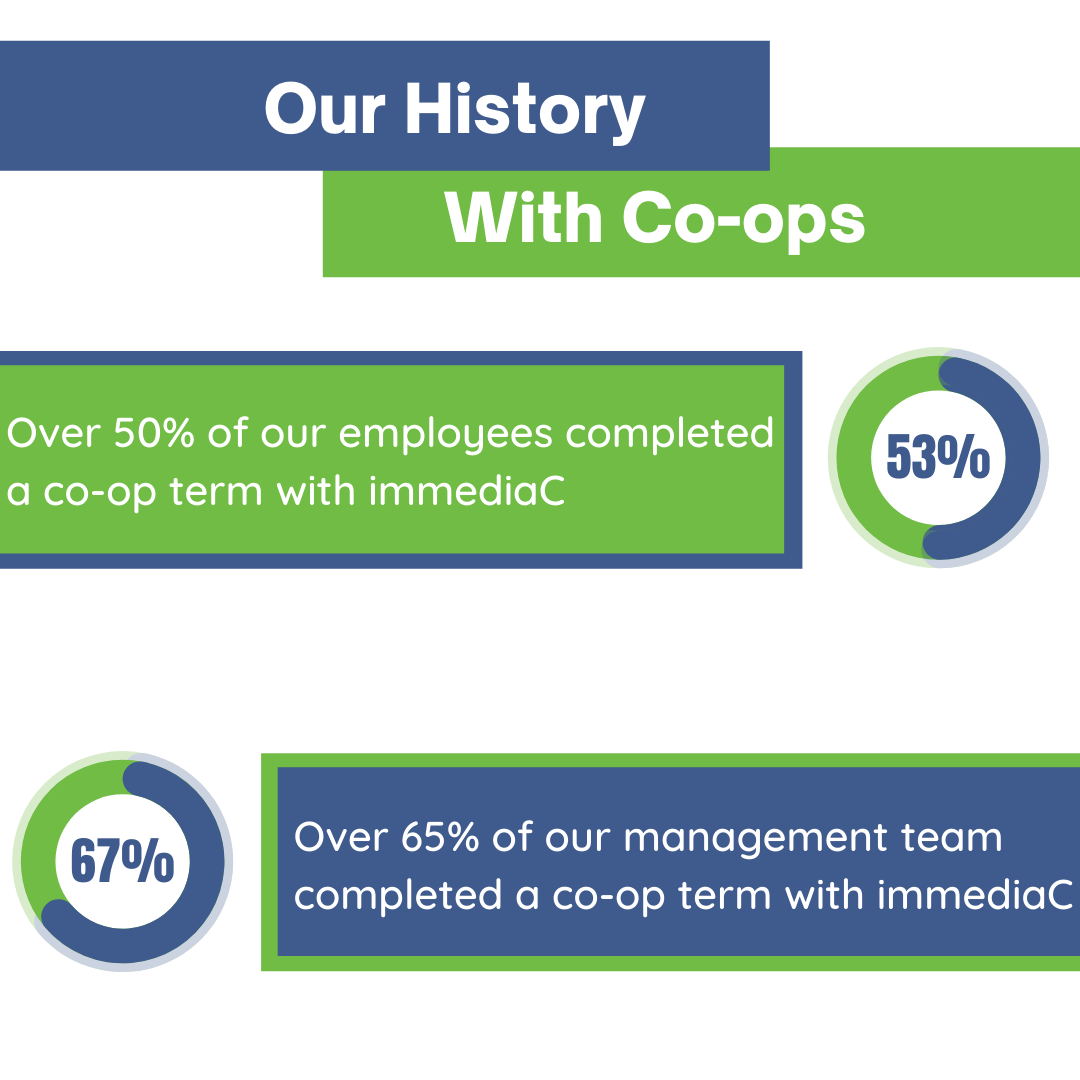 Our History

With Co-ops

Over 50% of our employees completed a co-op term with immediaC

53%

67%

Over 65% of our management team completed a co-op term with immediaC